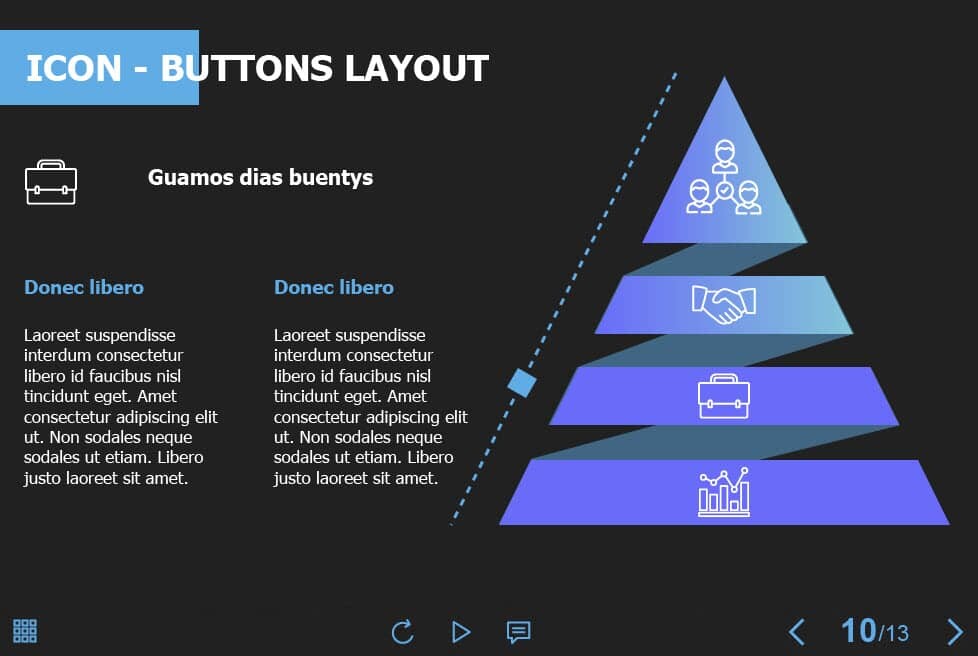 ICON - BUTTONS LAYOUT

Guamos dias buentys

Donec libero

Laoreet suspendisse interdum consectetur libero id faucibus nisl tincidunt eget. Amet consectetur adipiscing elit ut. Non sodales neque sodales ut etiam. Libero justo laoreet sit amet.

Donec libero

Laoreet suspendisse interdum consectetur libero id faucibus nisl tincidunt eget. Amet consectetur adipiscing elit ut. Non sodales neque sodales ut etiam. Libero justo laoreet sit amet.

10/13